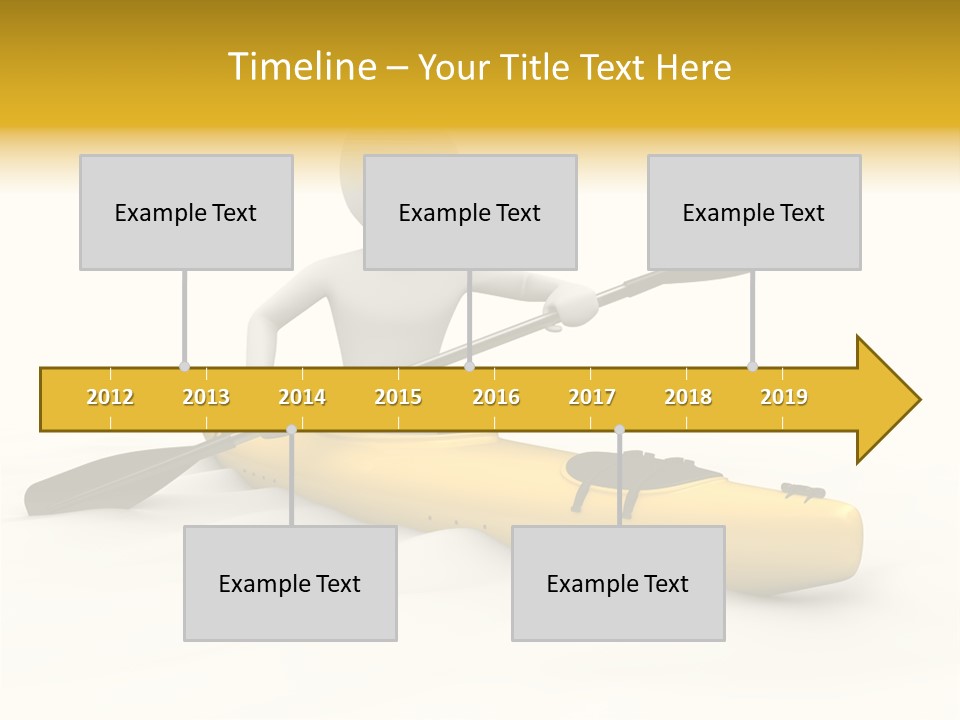 Timeline – Your Title Text Here

Example Text

Example Text

Example Text

2012 2013 2014 2015 2016 2017 2018 2019

Example Text

Example Text